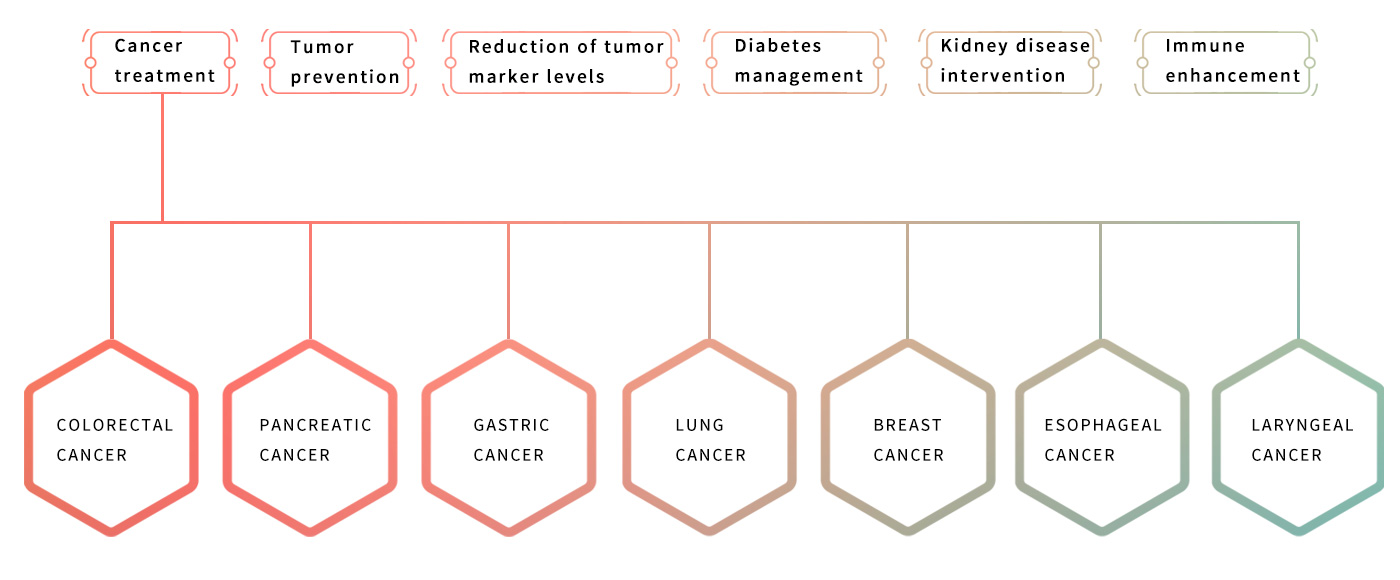 Cancer treatment

Tumor prevention

Reduction of tumor marker levels

Diabetes management

Kidney disease intervention

Immune enhancement

COLORECTAL CANCER

PANCREATIC CANCER

GASTRIC CANCER

LUNG CANCER

BREAST CANCER

ESOPHAGEAL CANCER

LARYNGEAL CANCER